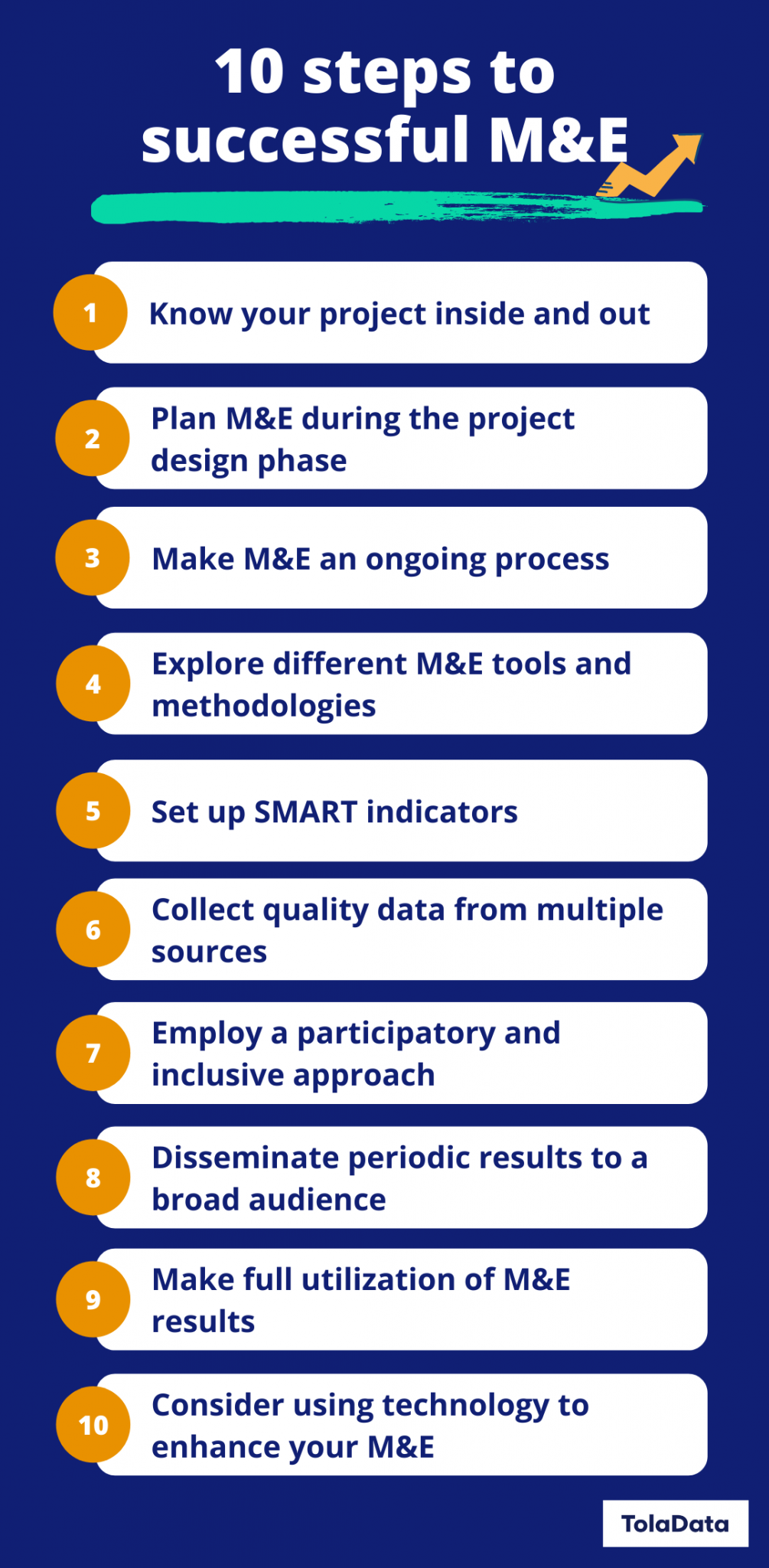 10 steps to successful M&E

1 Know your project inside and out

2 Plan M&E during the project design phase

3 Make M&E an ongoing process

4 Explore different M&E tools and methodologies

5 Set up SMART indicators

6 Collect quality data from multiple sources

7 Employ a participatory and inclusive approach

8 Disseminate periodic results to a broad audience

9 Make full utilization of M&E results

10 Consider using technology to enhance your M&E

TolaData